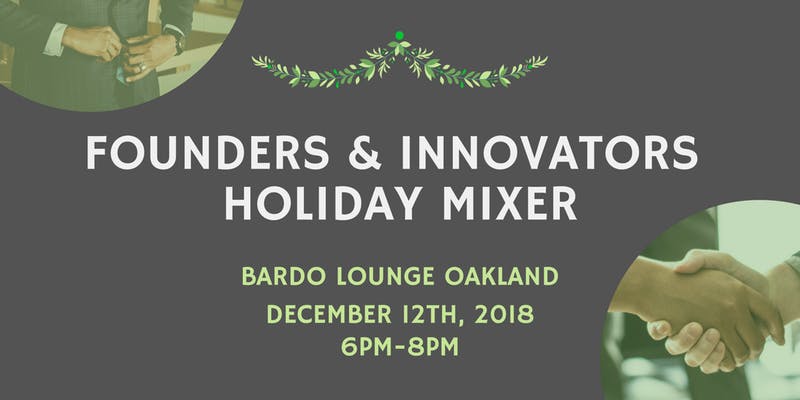 FOUNDERS & INNOVATORS HOLIDAY MIXER

BARDO LOUNGE OAKLAND
DECEMBER 12TH, 2018
6PM-8PM